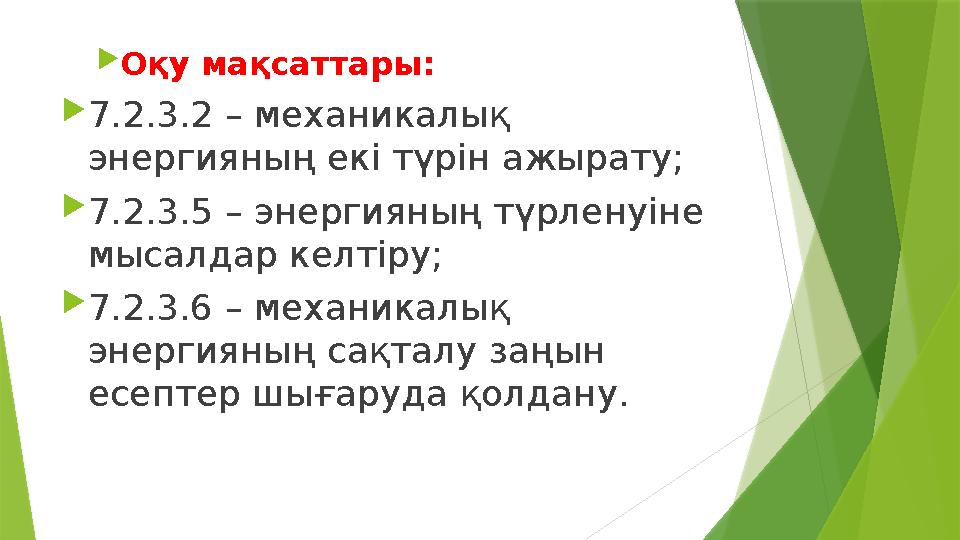 Оқу мақсаттары:

7.2.3.2 – механикалық энергияның екі түрін ажырату;

7.2.3.5 – энергияның түрленуіне мысалдар келтіру;

7.2.3.6 – механикалық энергияның сақталу заңын есептер шығаруда қолдану.